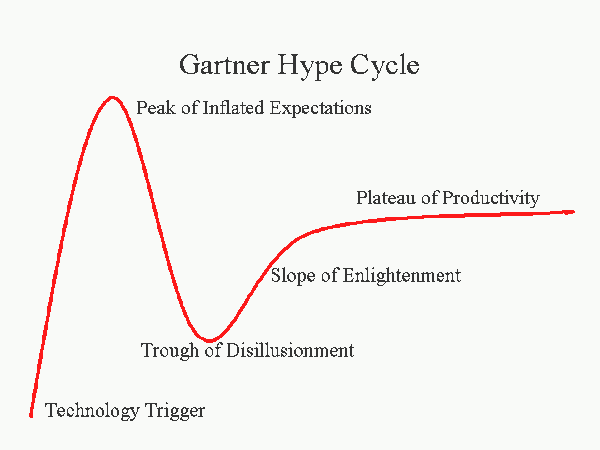 Gartner Hype Cycle

Peak of Inflated Expectations

Plateau of Productivity

Slope of Enlightenment

Trough of Disillusionment

Technology Trigger